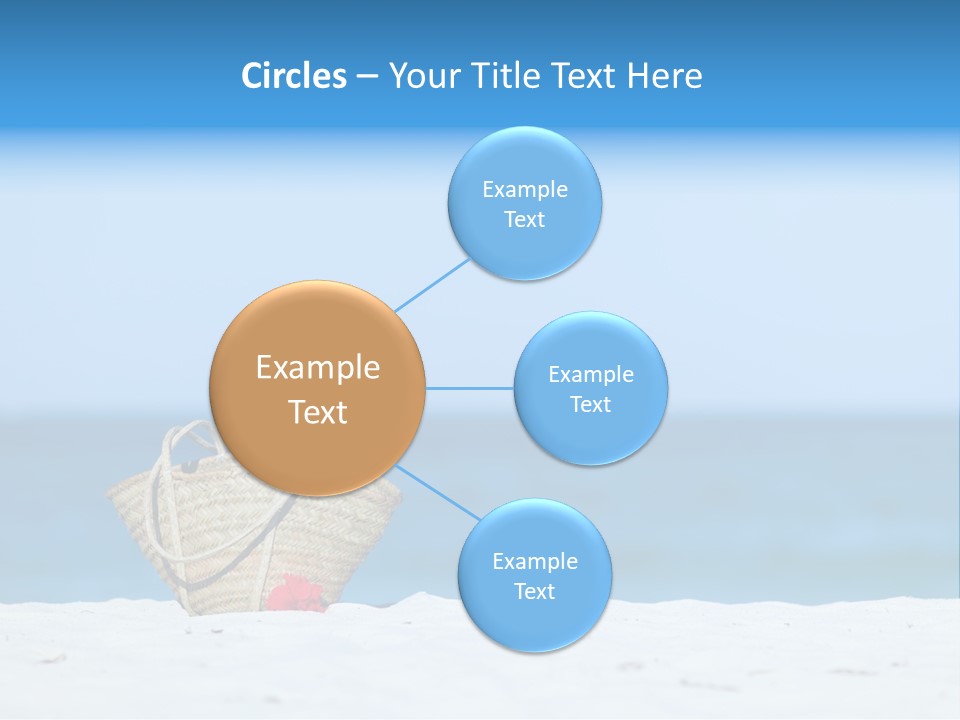 Circles – Your Title Text Here

Example Text

Example Text

Example Text

Example Text